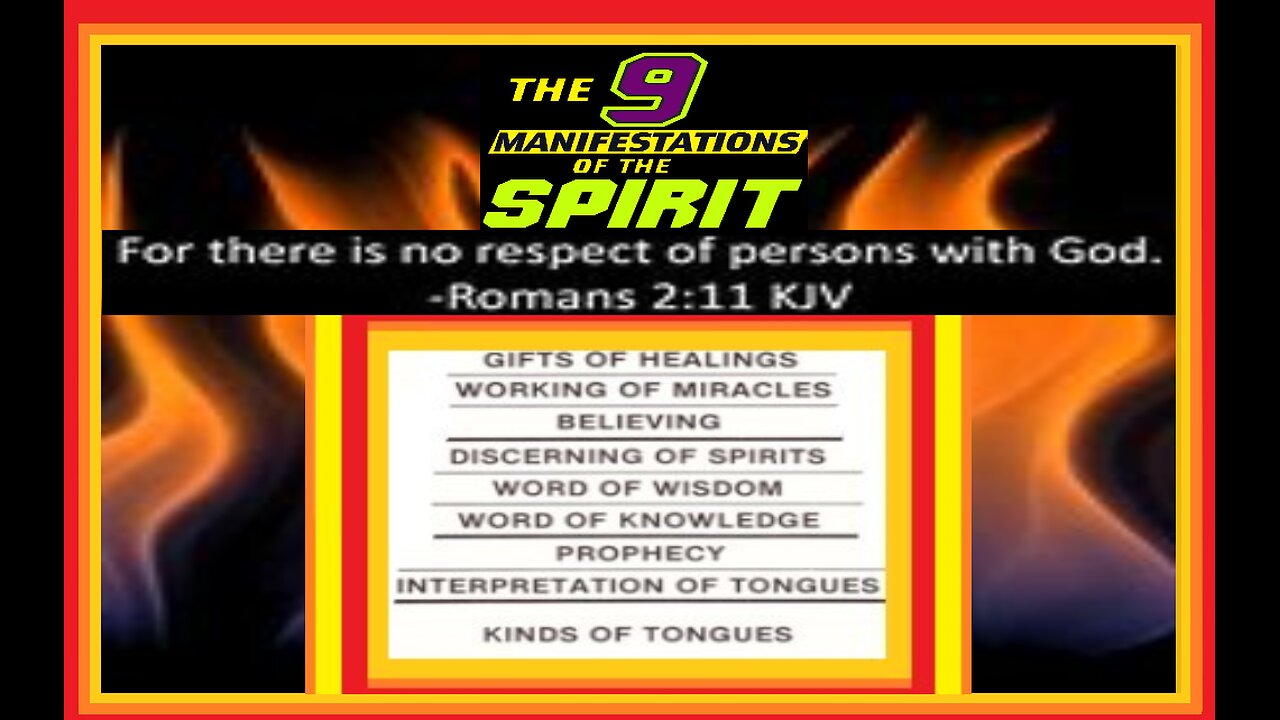 THE 9 MANIFESTATIONS OF THE SPIRIT

For there is no respect of persons with God.
-Romans 2:11 KJV

GIFTS OF HEALINGS
WORKING OF MIRACLES
BELIEVING
DISCERNING OF SPIRITS
WORD OF WISDOM
WORD OF KNOWLEDGE
PROPHECY
INTERPRETATION OF TONGUES
KINDS OF TONGUES